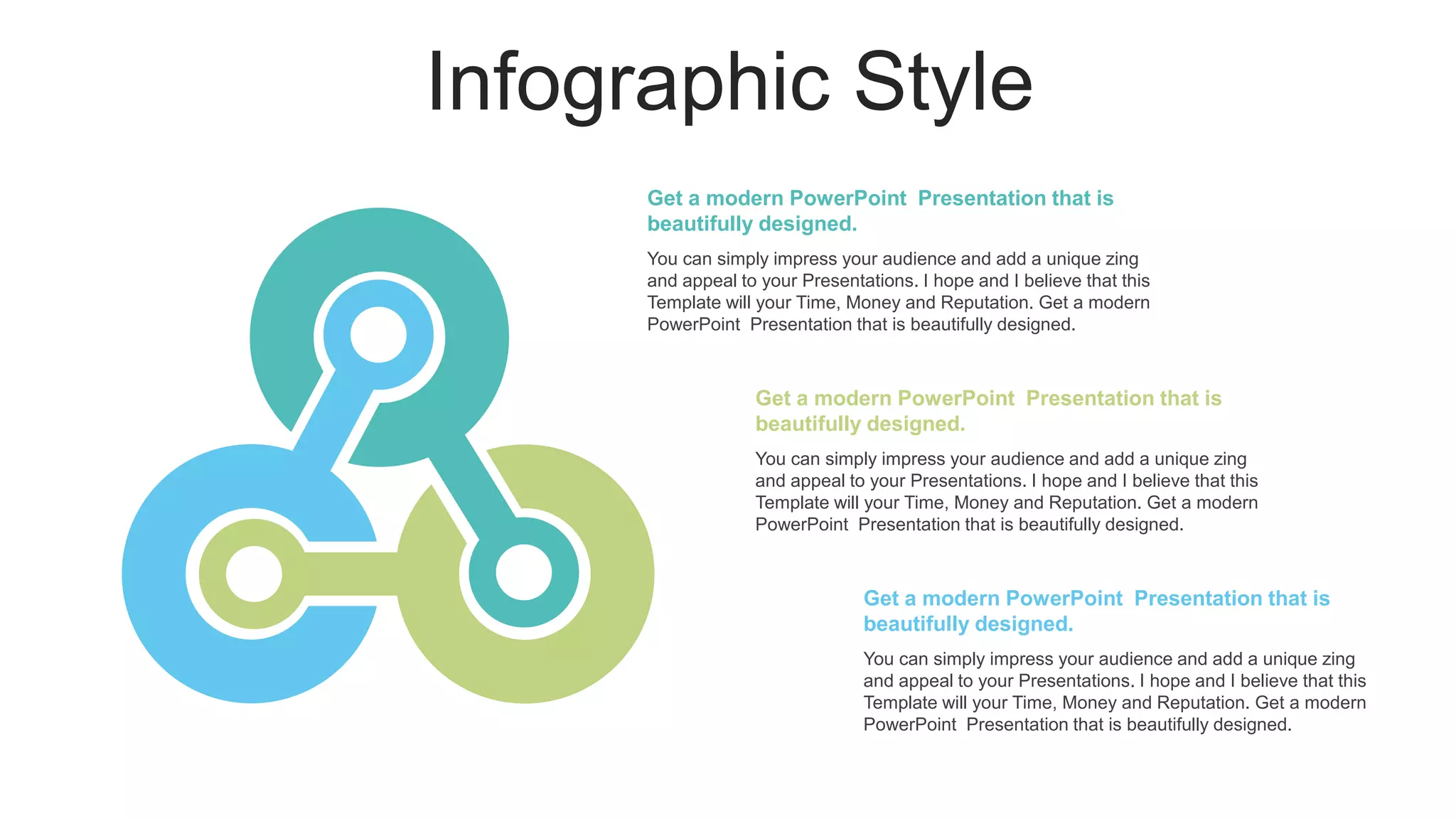 Infographic Style

Get a modern PowerPoint Presentation that is beautifully designed.

You can simply impress your audience and add a unique zing and appeal to your Presentations. I hope and I believe that this Template will your Time, Money and Reputation. Get a modern PowerPoint Presentation that is beautifully designed.

Get a modern PowerPoint Presentation that is beautifully designed.

You can simply impress your audience and add a unique zing and appeal to your Presentations. I hope and I believe that this Template will your Time, Money and Reputation. Get a modern PowerPoint Presentation that is beautifully designed.

Get a modern PowerPoint Presentation that is beautifully designed.

You can simply impress your audience and add a unique zing and appeal to your Presentations. I hope and I believe that this Template will your Time, Money and Reputation. Get a modern PowerPoint Presentation that is beautifully designed.